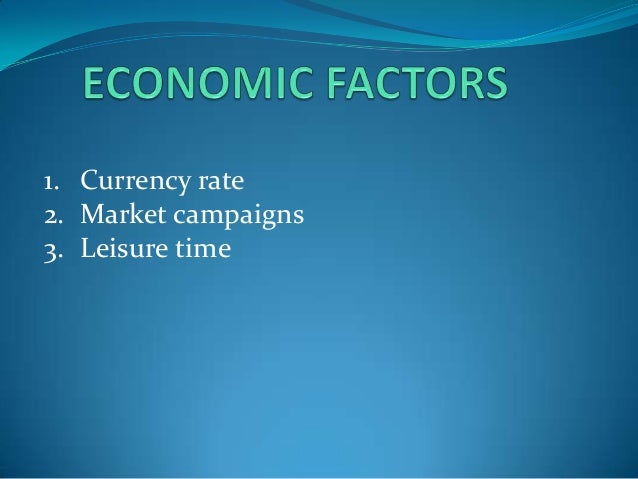 ECONOMIC FACTORS

1. Currency rate
2. Market campaigns
3. Leisure time